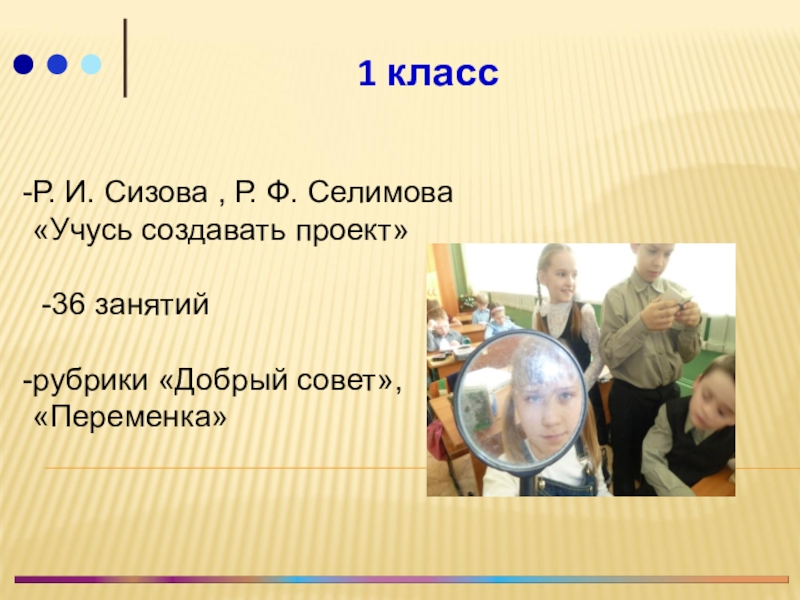 1 класс

-Р. И. Сизова , Р. Ф. Селимова «Учусь создавать проект»

-36 занятий

-рубрики «Добрый совет», «Переменка»